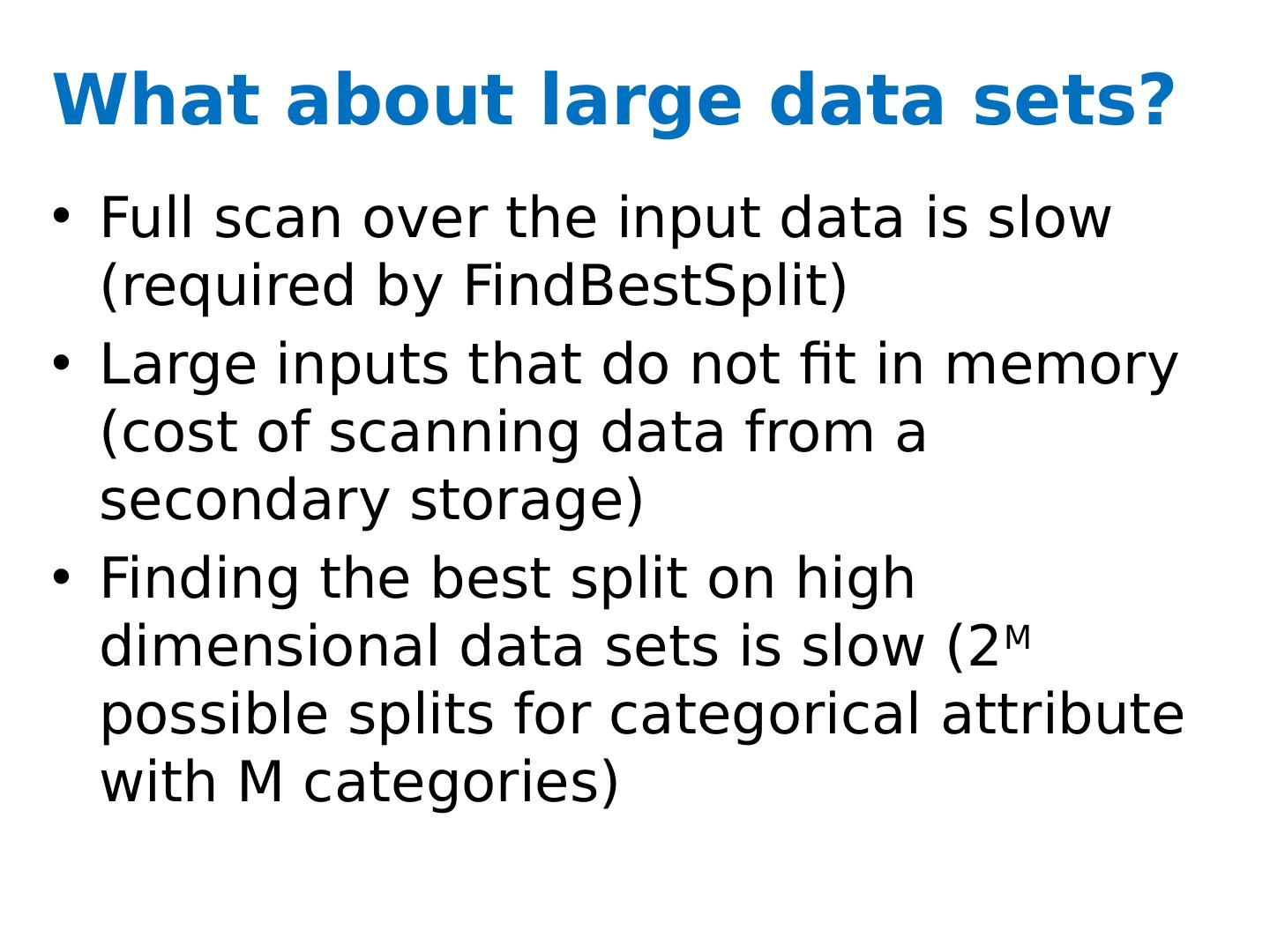 What about large data sets?

• Full scan over the input data is slow (required by FindBestSplit)
• Large inputs that do not fit in memory (cost of scanning data from a secondary storage)
• Finding the best split on high dimensional data sets is slow ($2^M$ possible splits for categorical attribute with M categories)